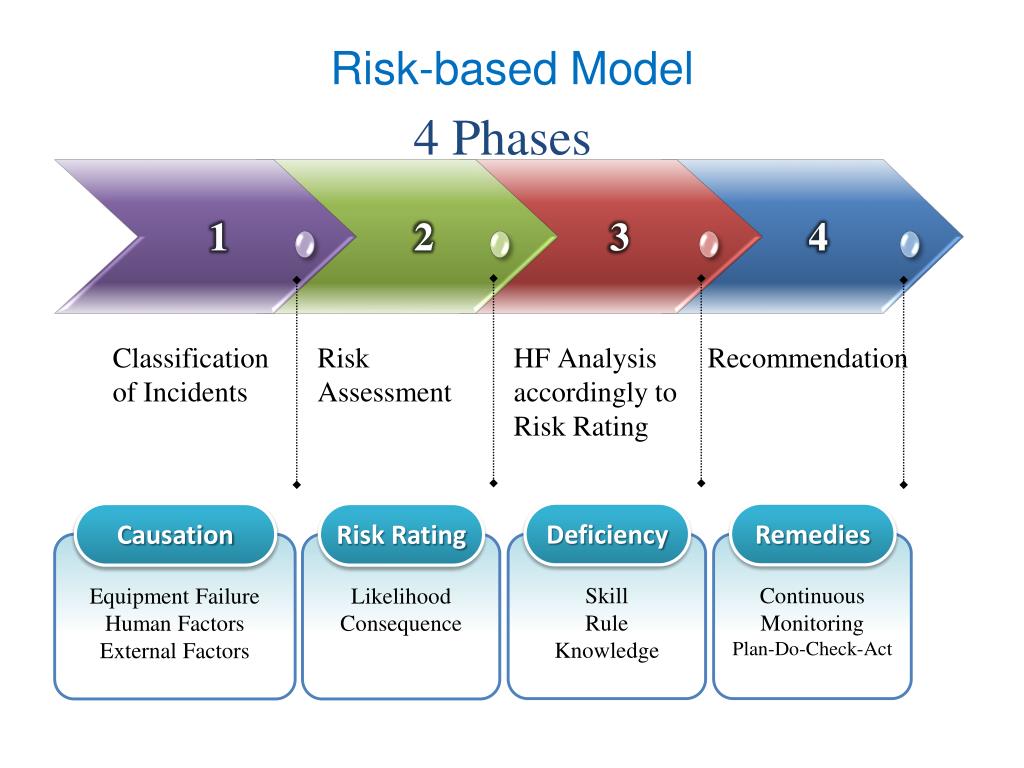 Risk-based Model

4 Phases

1

2

3

4

Classification of Incidents

Risk Assessment

HF Analysis accordingly to Risk Rating

Recommendation

Causation

Equipment Failure
Human Factors
External Factors

Risk Rating

Likelihood
Consequence

Deficiency

Skill
Rule
Knowledge

Remedies

Continuous
Monitoring
Plan-Do-Check-Act